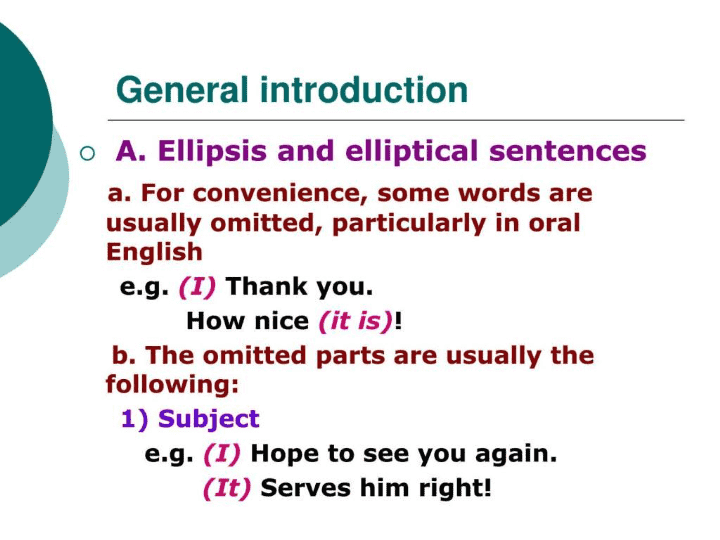 General introduction

A. Ellipsis and elliptical sentences

a. For convenience, some words are usually omitted, particularly in oral English

e.g. (I) Thank you.

How nice (it is)!

b. The omitted parts are usually the following:

1) Subject

e.g. (I) Hope to see you again.

(It) Serves him right!